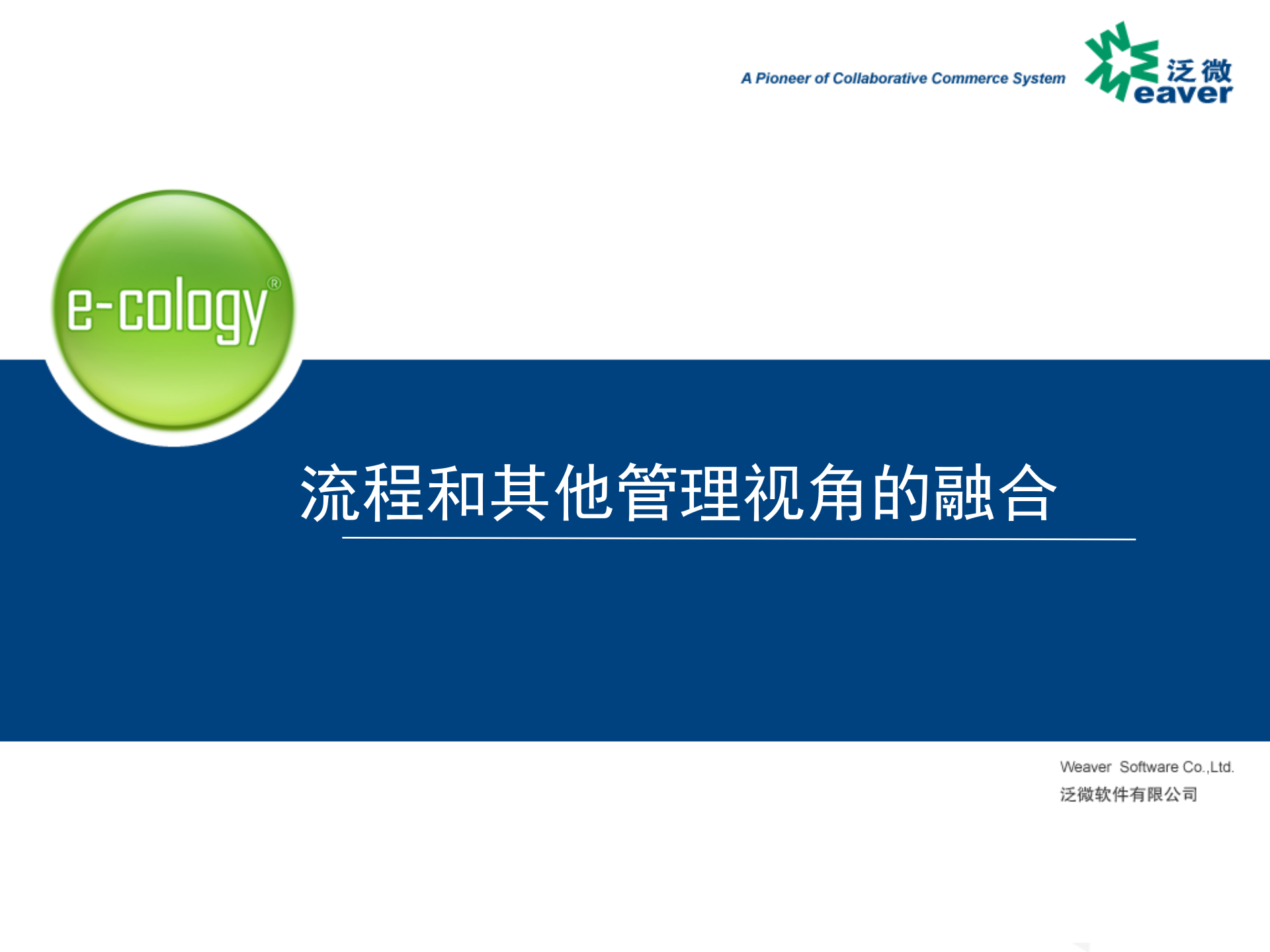 A Pioneer of Collaborative Commerce System

泛微 eaver

e-cology®

流程和其他管理视角的融合

Weaver Software Co.,Ltd.
泛微软件有限公司